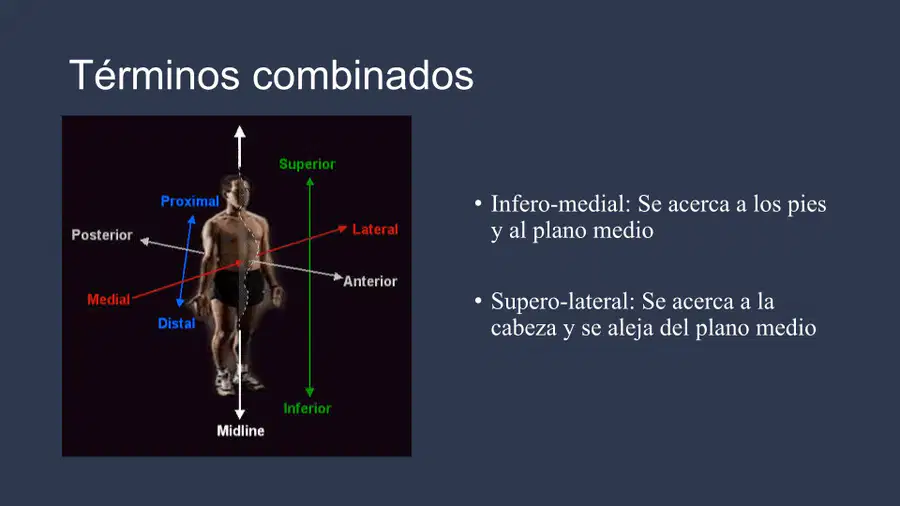 Términos combinados

Superior
Proximal
Posterior
Lateral
Anterior
Medial
Distal
Inferior
Midline

• Infero-medial: Se acerca a los pies y al plano medio

• Supero-lateral: Se acerca a la cabeza y se aleja del plano medio